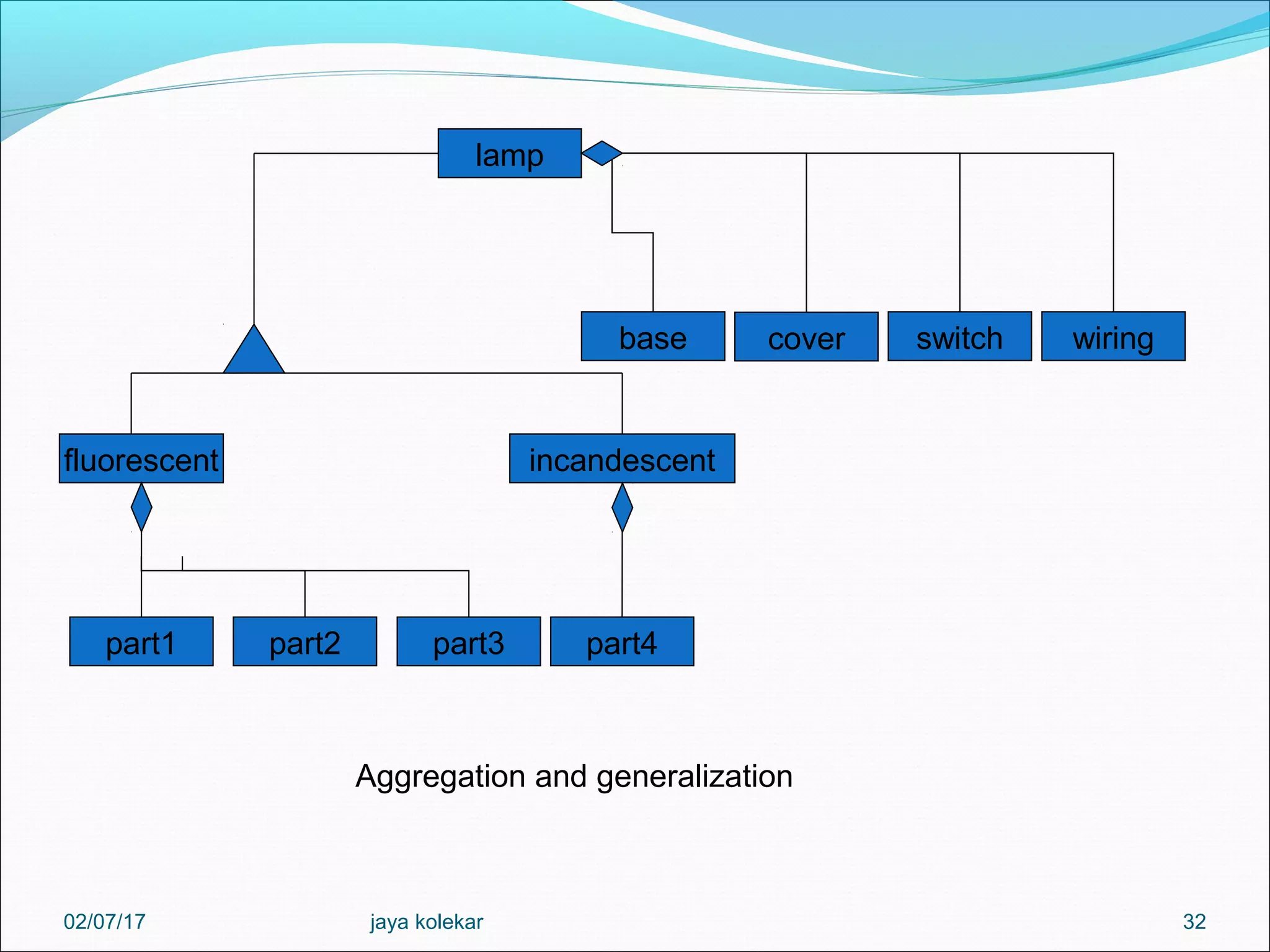 lamp

base

cover

switch

wiring

fluorescent

incandescent

part1

part2

part3

part4

Aggregation and generalization

02/07/17

jaya kolekar

32